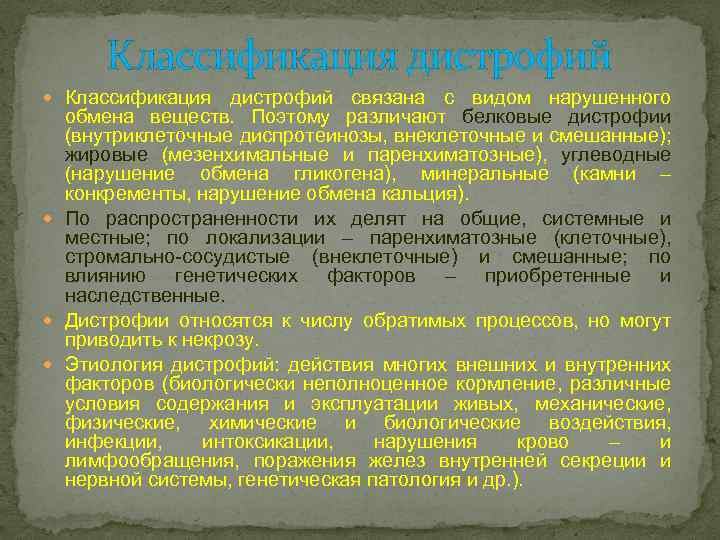 Классификация дистрофий

Классификация дистрофий связана с видом нарушенного обмена веществ. Поэтому различают белковые дистрофии (внутриклеточные диспротеинозы, внеклеточные и смешанные); жировые (мезенхимальные и паренхиматозные), углеводные (нарушение обмена гликогена), минеральные (камни – конкременты, нарушение обмена кальция).

По распространенности их делят на общие, системные и местные; по локализации – паренхиматозные (клеточные), стромально-сосудистые (внеклеточные) и смешанные; по влиянию генетических факторов – приобретенные и наследственные.

Дистрофии относятся к числу обратимых процессов, но могут приводить к некрозу.

Этиология дистрофий: действия многих внешних и внутренних факторов (биологически неполноценное кормление, различные условия содержания и эксплуатации живых, механические, физические, химические и биологические воздействия, инфекции, интоксикации, нарушения крово – и лимфообращения, поражения желез внутренней секреции и нервной системы, генетическая патология и др.).